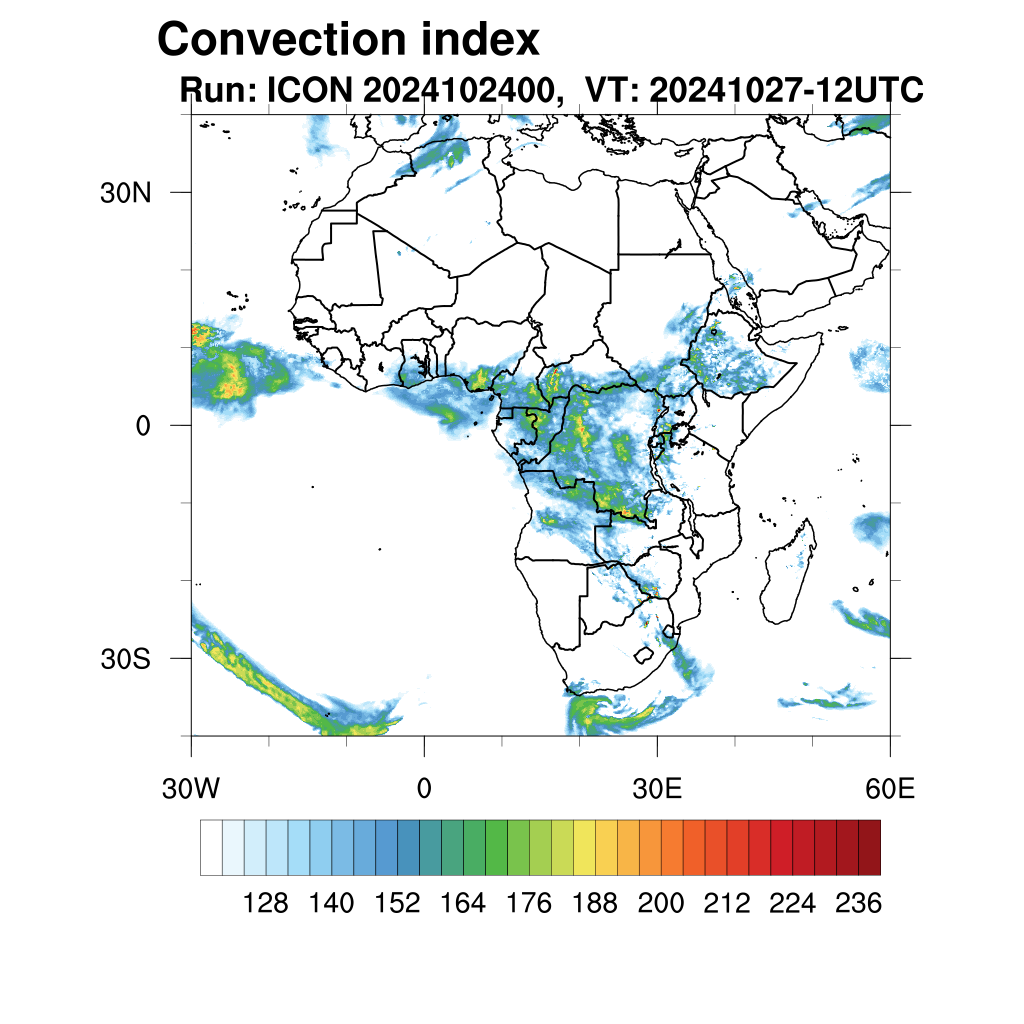 Convection index
Run: ICON 2024102400, VT: 20241027-12UTC

30N
0
30S

30W
0
30E
60E

128 140 152 164 176 188 200 212 224 236